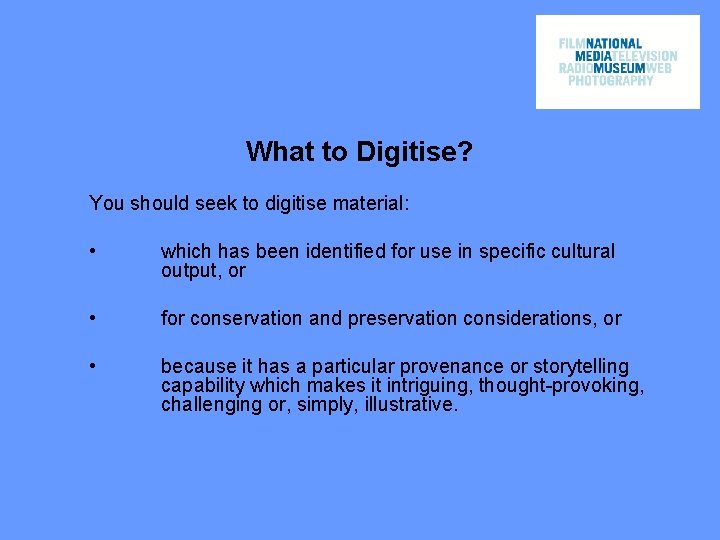 FILMNATIONAL
MEDIATELEVISION
RADIOMUSEUMWEB
PHOTOGRAPHY

What to Digitise?

You should seek to digitise material:

• which has been identified for use in specific cultural output, or

• for conservation and preservation considerations, or

• because it has a particular provenance or storytelling capability which makes it intriguing, thought-provoking, challenging or, simply, illustrative.